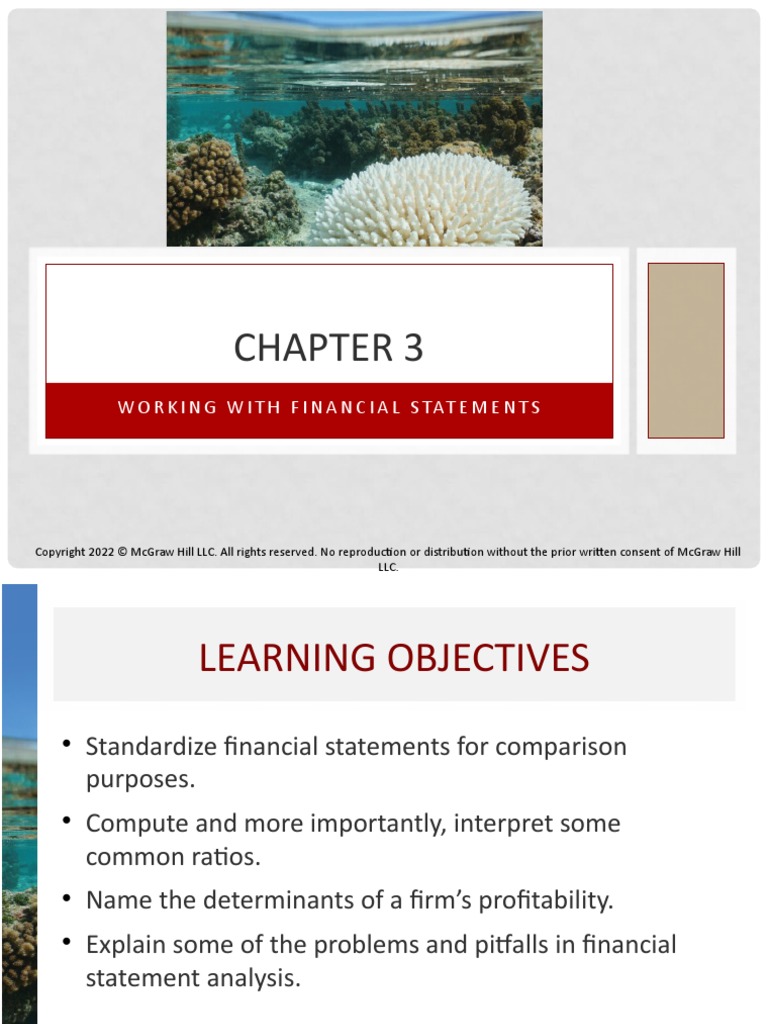 CHAPTER 3

WORKING WITH FINANCIAL STATEMENTS

Copyright 2022 © McGraw Hill LLC. All rights reserved. No reproduction or distribution without the prior written consent of McGraw Hill LLC.

LEARNING OBJECTIVES

• Standardize financial statements for comparison purposes.
• Compute and more importantly, interpret some common ratios.
• Name the determinants of a firm's profitability.
• Explain some of the problems and pitfalls in financial statement analysis.